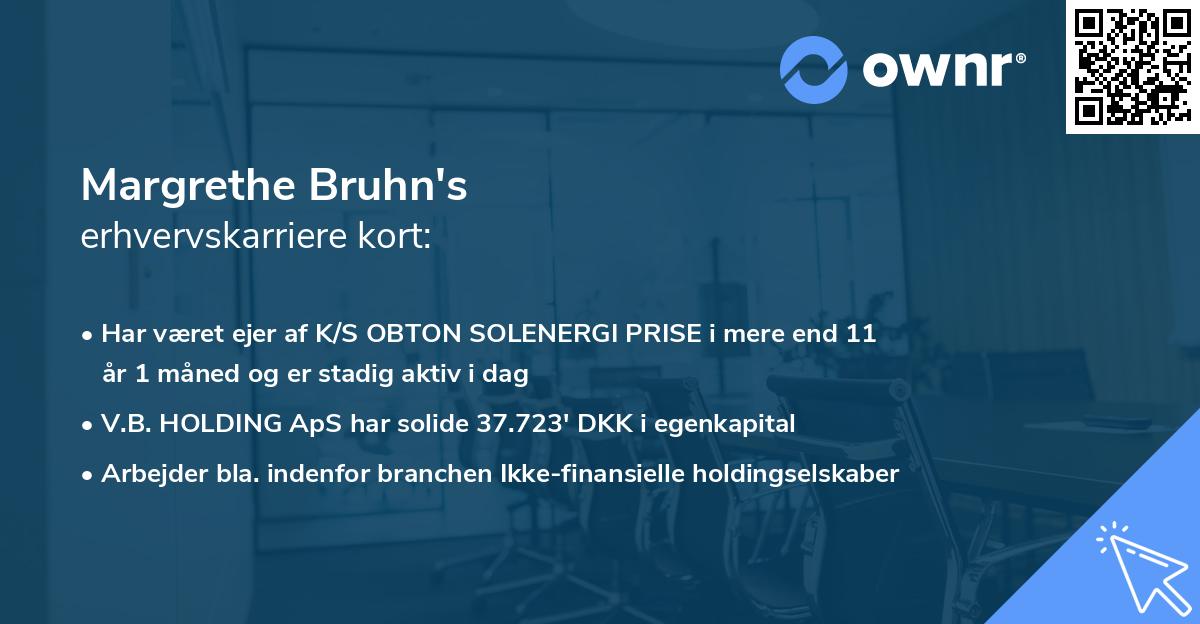 ownr®

Margrethe Bruhn's
erhvervskarriere kort:

• Har været ejer af K/S OBTON SOLENERGI PRISE i mere end 11 år 1 måned og er stadig aktiv i dag

• V.B. HOLDING ApS har solide 37.723' DKK i egenkapital

• Arbejder bla. indenfor branchen Ikke-finansielle holdingselskaber